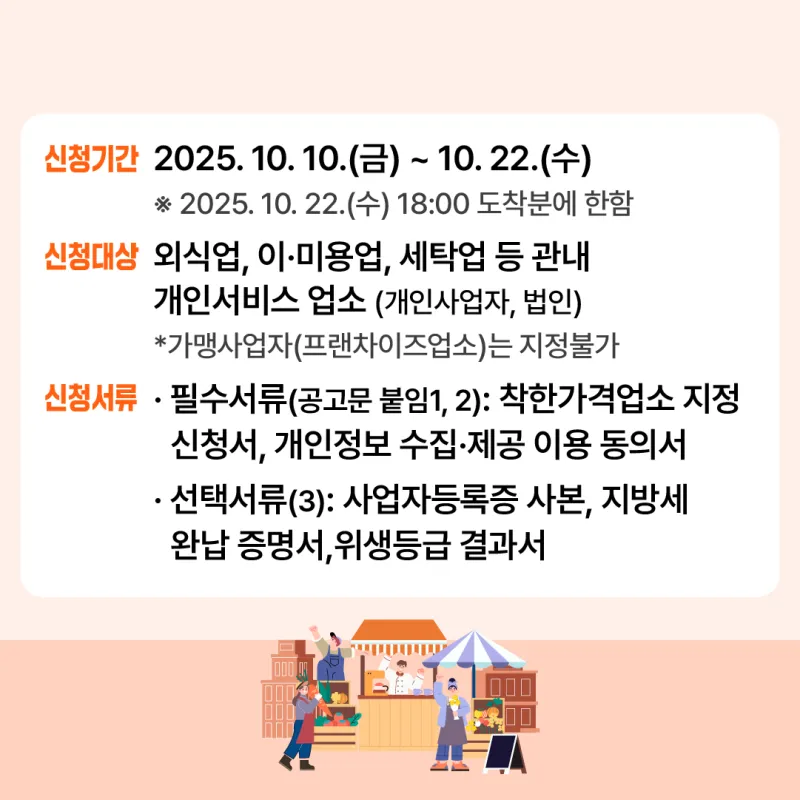 신청기간 2025. 10. 10.(금) ~ 10. 22.(수)
※ 2025. 10. 22.(수) 18:00 도착분에 한함

신청대상 외식업, 이·미용업, 세탁업 등 관내 개인서비스 업소 (개인사업자, 법인)
*가맹사업자(프랜차이즈업소)는 지정불가

신청서류 · 필수서류(공고문 붙임1, 2): 착한가격업소 지정 신청서, 개인정보 수집·제공 이용 동의서
· 선택서류(3): 사업자등록증 사본, 지방세 완납 증명서,위생등급 결과서